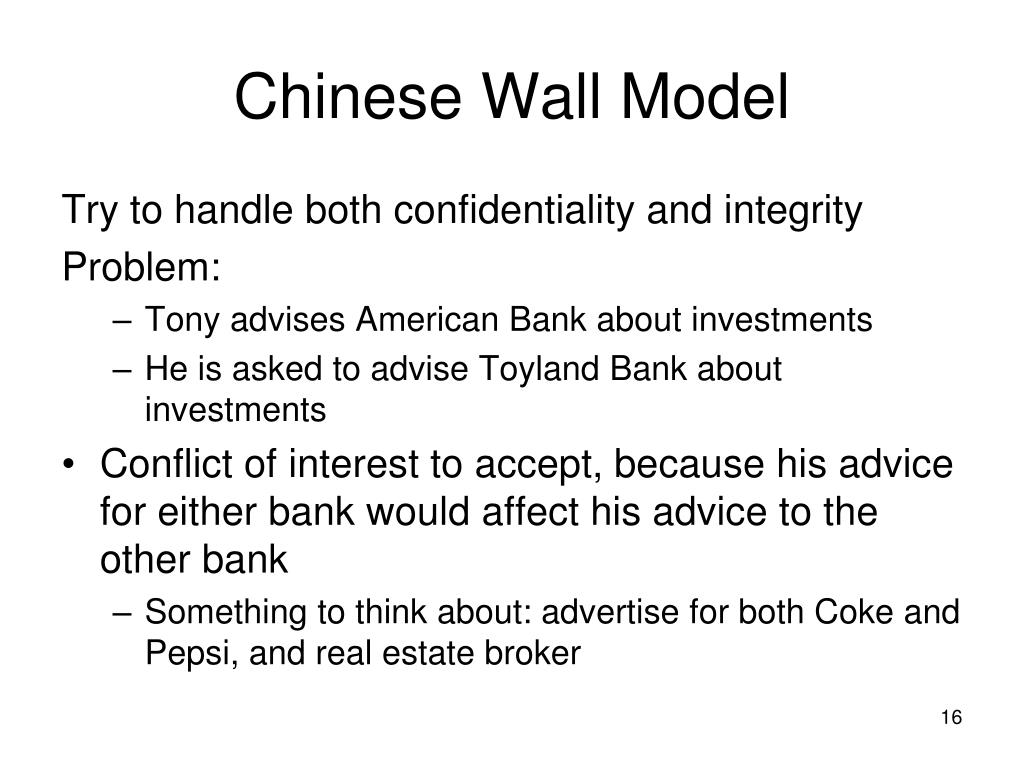 Chinese Wall Model

Try to handle both confidentiality and integrity

Problem:

– Tony advises American Bank about investments

– He is asked to advise Toyland Bank about investments

• Conflict of interest to accept, because his advice for either bank would affect his advice to the other bank

– Something to think about: advertise for both Coke and Pepsi, and real estate broker

16